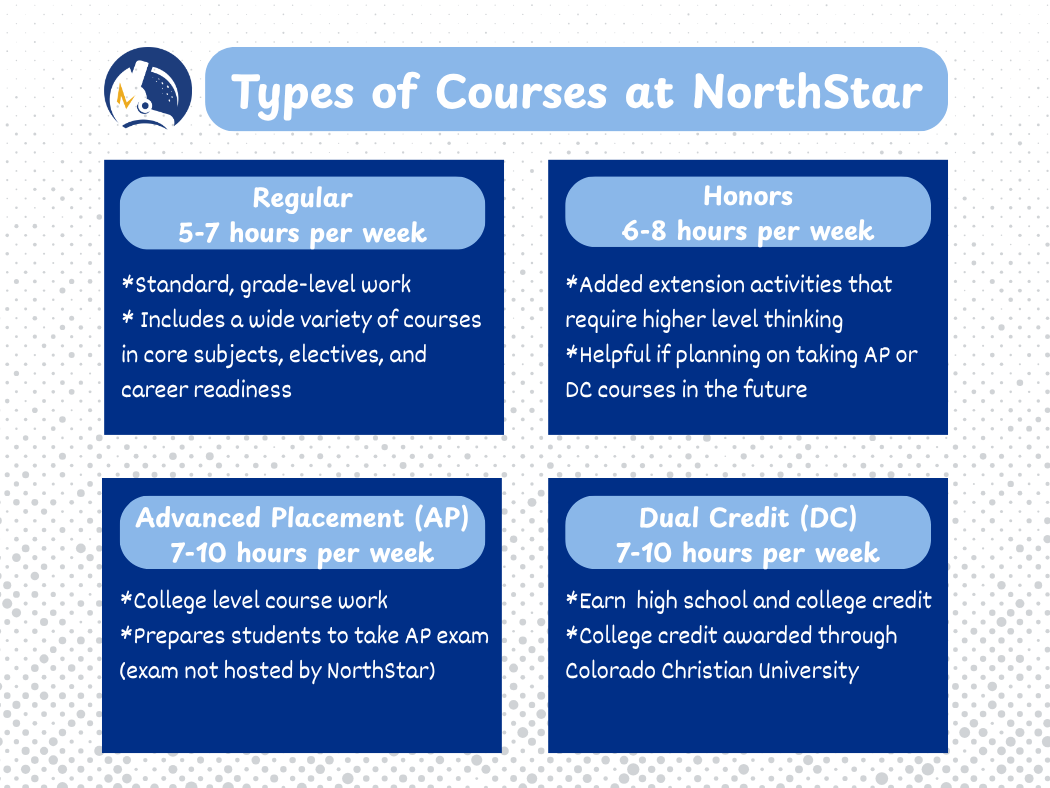 Types of Courses at NorthStar

Regular
5-7 hours per week

*Standard, grade-level work
* Includes a wide variety of courses in core subjects, electives, and career readiness

Honors
6-8 hours per week

*Added extension activities that require higher level thinking
*Helpful if planning on taking AP or DC courses in the future

Advanced Placement (AP)
7-10 hours per week

*College level course work
*Prepares students to take AP exam (exam not hosted by NorthStar)

Dual Credit (DC)
7-10 hours per week

*Earn high school and college credit
*College credit awarded through Colorado Christian University